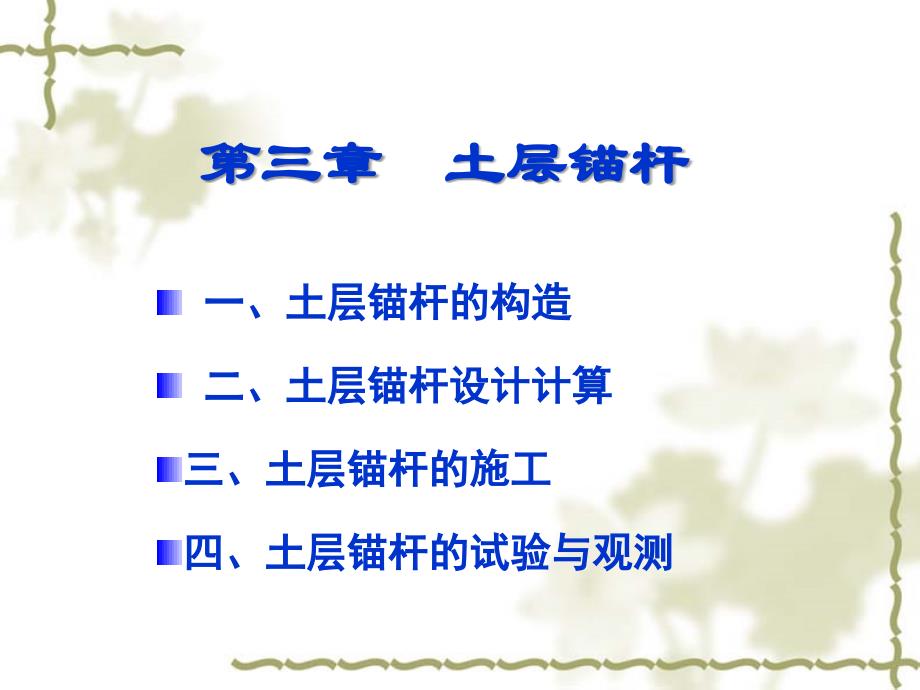 第三章　土层锚杆

一、土层锚杆的构造

二、土层锚杆设计计算

三、土层锚杆的施工

四、土层锚杆的试验与观测